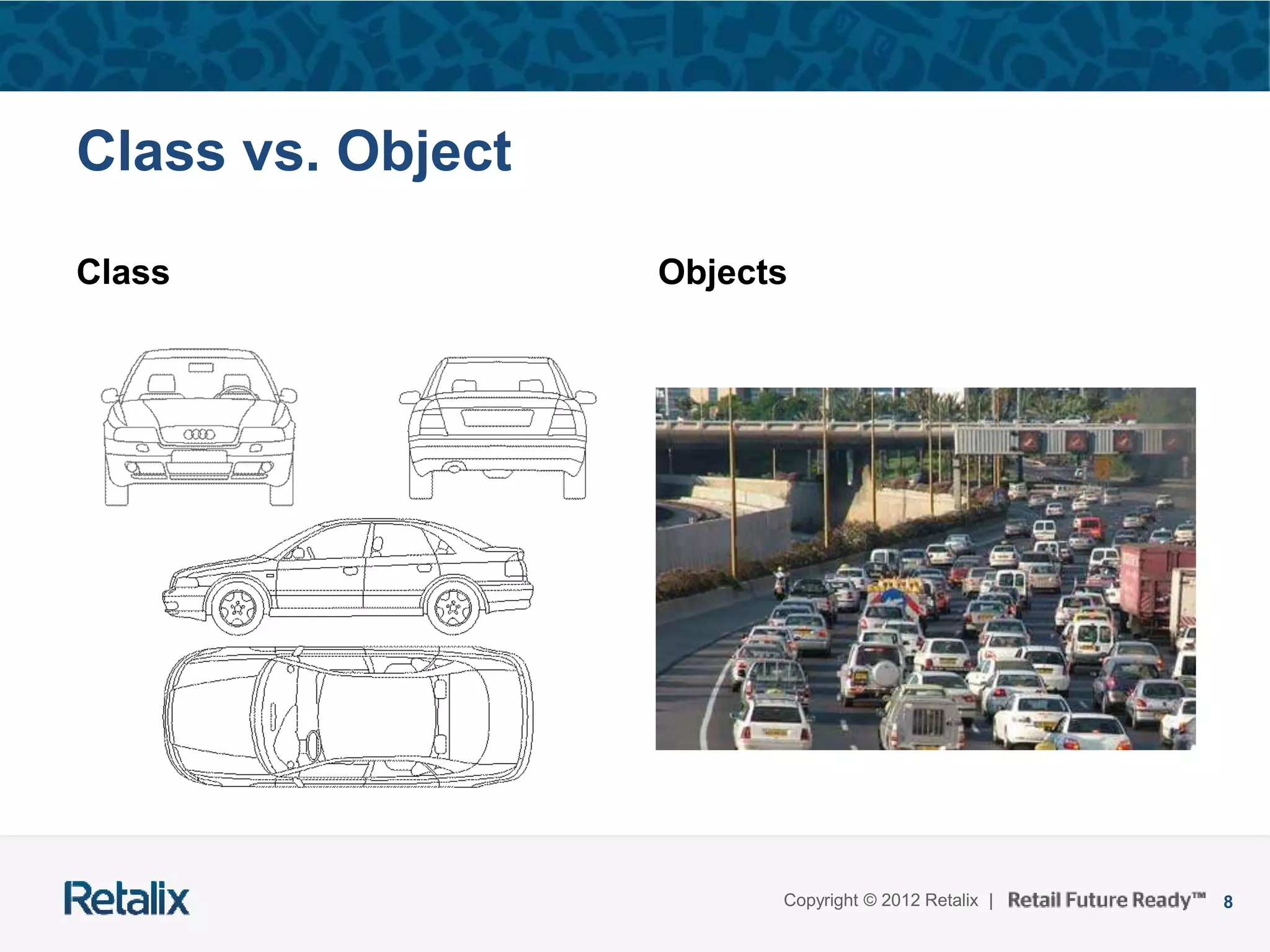 Class vs. Object

Class

Objects

Retalix

Copyright © 2012 Retalix | Retail Future Ready™ 8